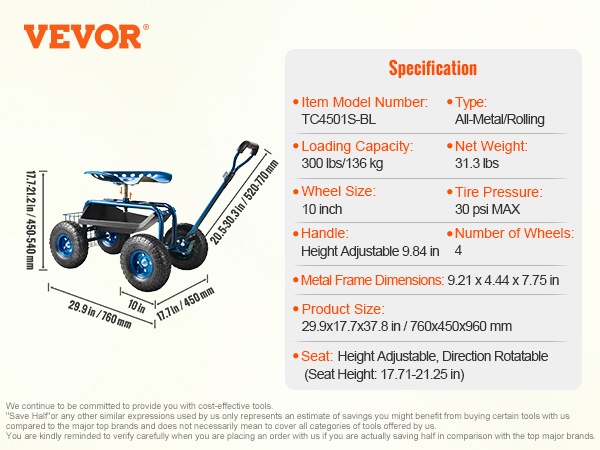 VEVOR®

17.7-21.2 in / 450-540 mm

20.5-30.3 in / 520-770 mm

29.9 in / 760 mm

10 in

17.7 in / 450 mm

Specification

• Item Model Number:
TC4501S-BL

• Type:
All-Metal/Rolling

• Loading Capacity:
300 lbs/136 kg

• Net Weight:
31.3 lbs

• Wheel Size:
10 inch

• Tire Pressure:
30 psi MAX

• Handle:
Height Adjustable 9.84 in

• Number of Wheels:
4

• Metal Frame Dimensions: 9.21 x 4.44 x 7.75 in

• Product Size:
29.9x17.7x37.8 in / 760x450x960 mm

• Seat: Height Adjustable, Direction Rotatable
(Seat Height: 17.71-21.25 in)

We continue to be committed to provide you with cost-effective tools.
"Save Half"or any other similar expressions used by us only represents an estimate of savings you might benefit from buying certain tools with us compared to the major top brands and does not necessarily mean to cover all categories of tools offered by us.
You are kindly reminded to verify carefully when you are placing an order with us if you are actually saving half in comparison with the top major brands.